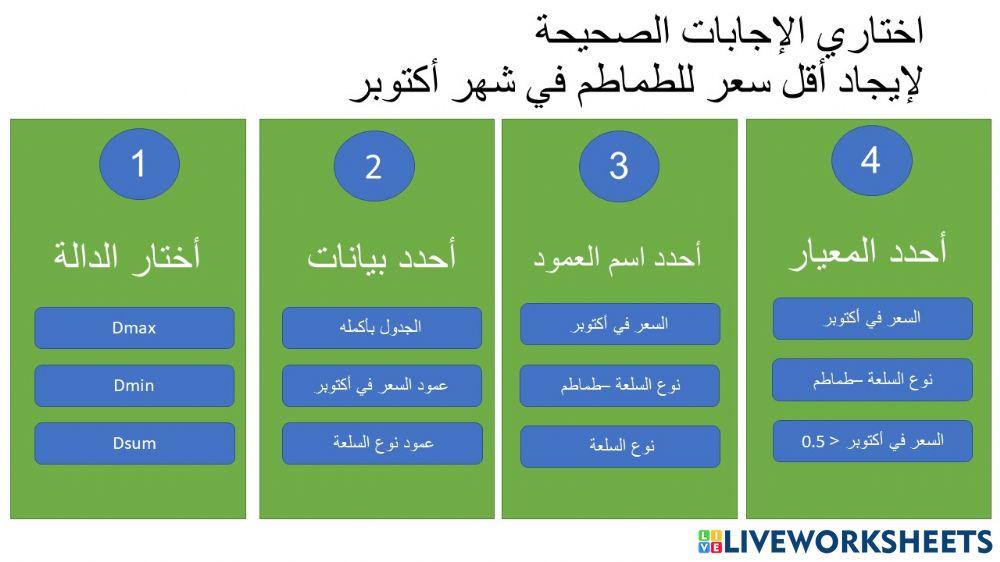 اختاري الإجابات الصحيحة
لإيجاد أقل سعر للطماطم في شهر أكتوبر

1

أختار الدالة

Dmax

Dmin

Dsum

2

أحدد بيانات

الجدول بأكمله

عمود السعر في أكتوبر

عمود نوع السلعة

3

أحدد اسم العمود

السعر في أكتوبر

نوع السلعة –طماطم

نوع السلعة

4

أحدد المعيار

السعر في أكتوبر

نوع السلعة –طماطم

السعر في أكتوبر < 0.5

LIVEWORKSHEETS